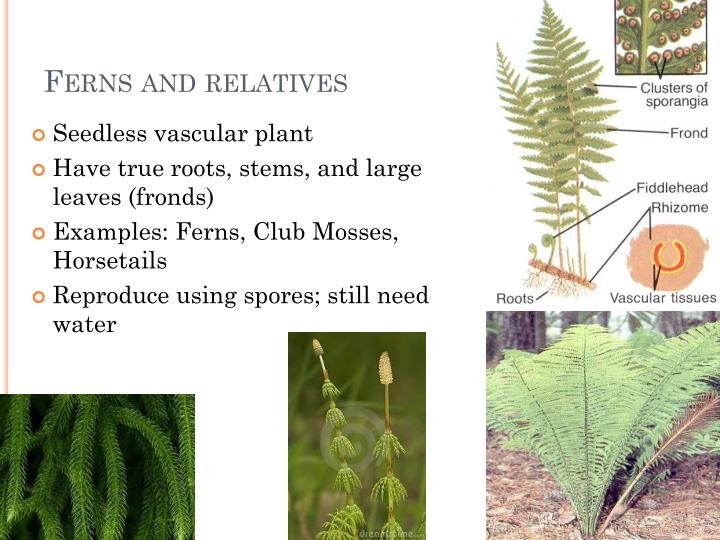 FERNS AND RELATIVES

Seedless vascular plant

Have true roots, stems, and large leaves (fronds)

Examples: Ferns, Club Mosses, Horsetails

Reproduce using spores; still need water

Clusters of sporangia

Frond

Fiddlehead

Rhizome

Roots

Vascular tissues

dreamstime.com